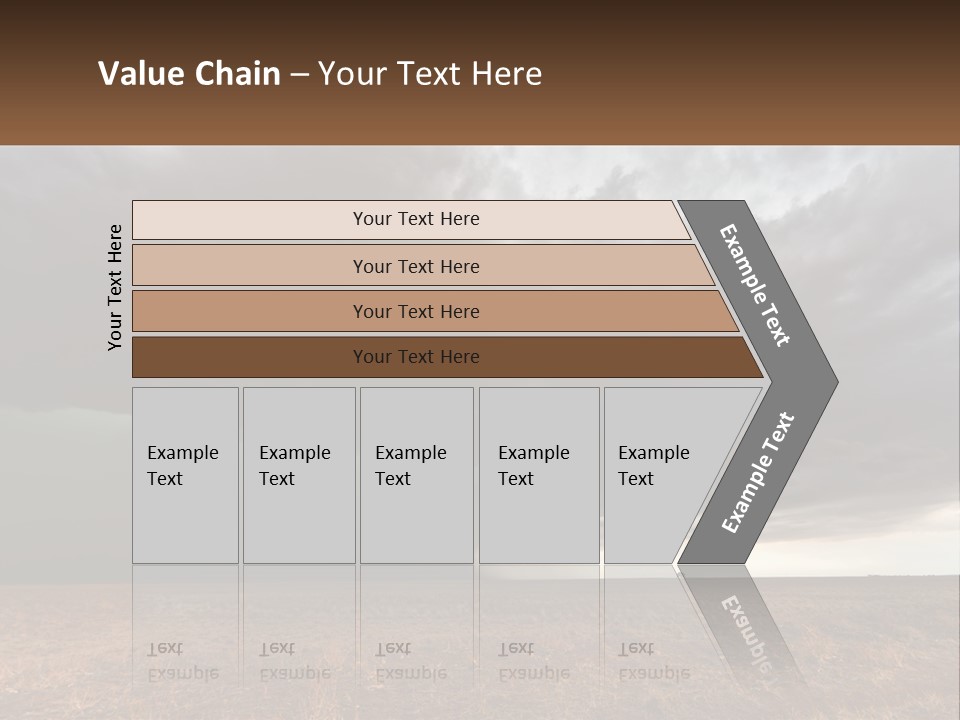 Value Chain – Your Text Here

Your Text Here

Your Text Here

Your Text Here

Your Text Here

Your Text Here

Example Text

Example Text

Example Text

Example Text

Example Text

Example Text

Example Text